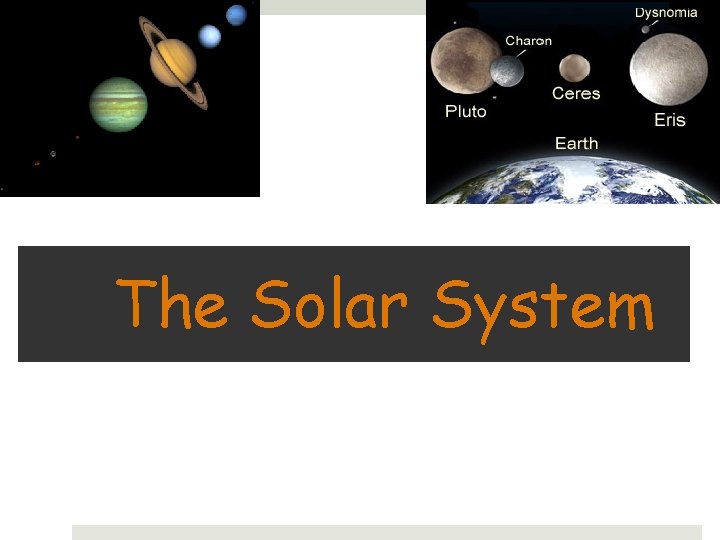 Dysnomia
Charon
Pluto
Ceres
Eris
Earth

The Solar System